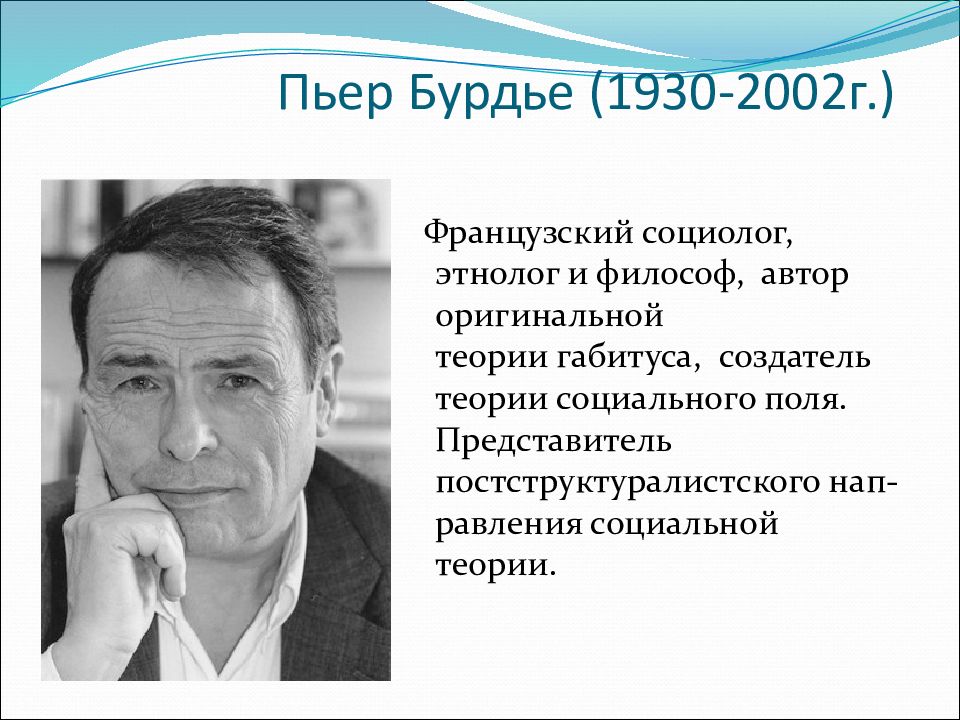 Пьер Бурдье (1930-2002г.)

Французский социолог, этнолог и философ, автор оригинальной теории габитуса, создатель теории социального поля. Представитель постструктуралистского направления социальной теории.